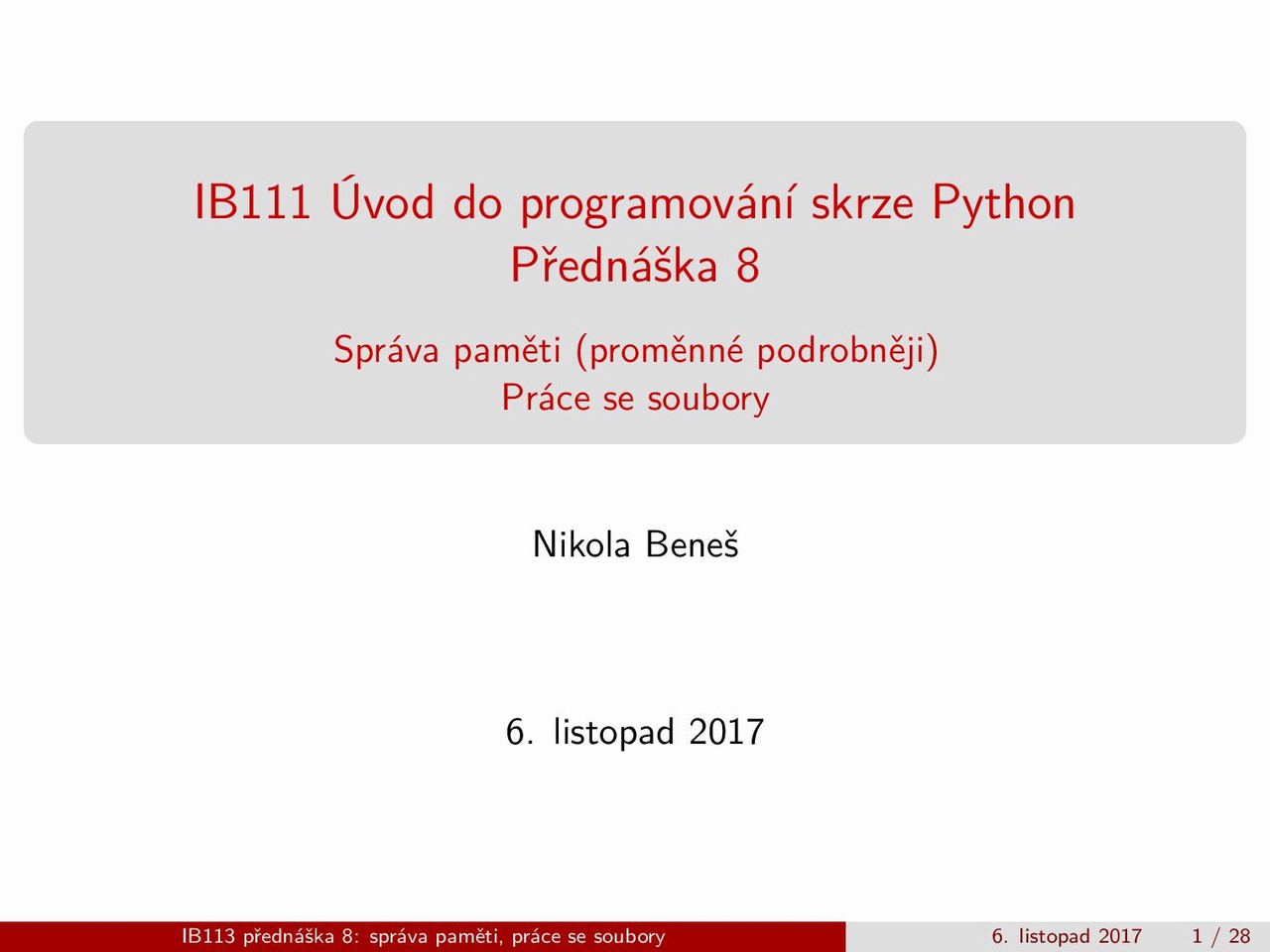 IB111 Úvod do programování skrze Python
Přednáška 8

Správa paměti (proměnné podrobněji)
Práce se soubory

Nikola Beneš

6. listopad 2017

IB113 přednáška 8: správa paměti, práce se soubory    6. listopad 2017    1 / 28